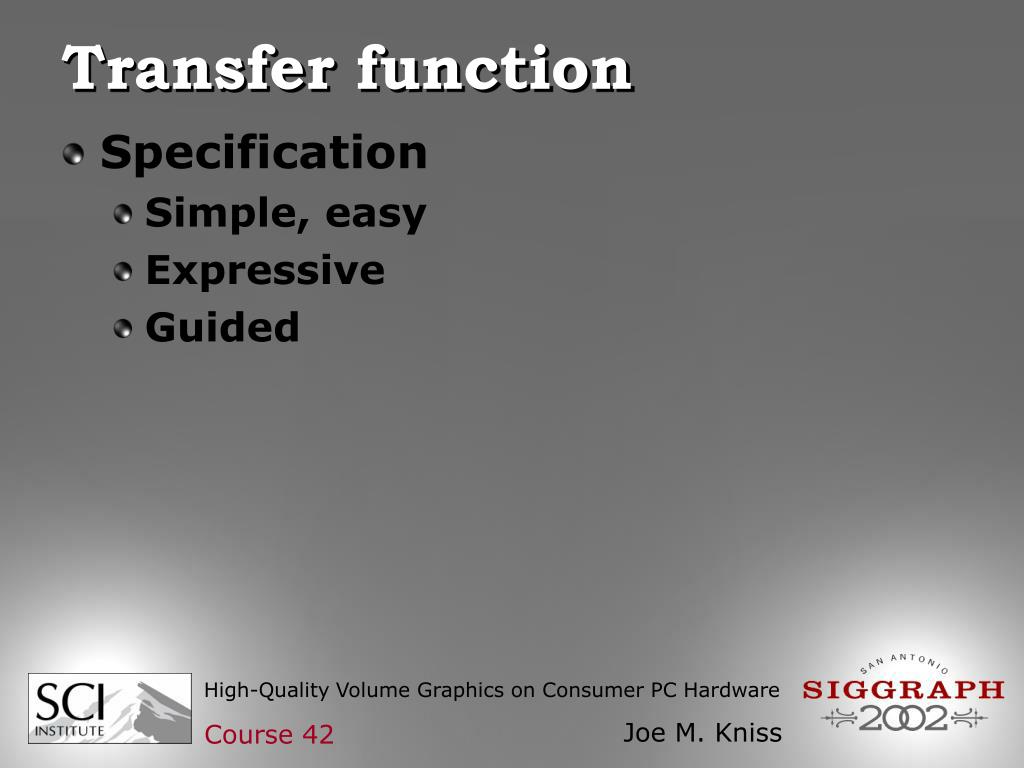 Transfer function

Specification

Simple, easy

Expressive

Guided

SCI INSTITUTE

High-Quality Volume Graphics on Consumer PC Hardware

Course 42

Joe M. Kniss

SAN ANTONIO SIGGRAPH 2002